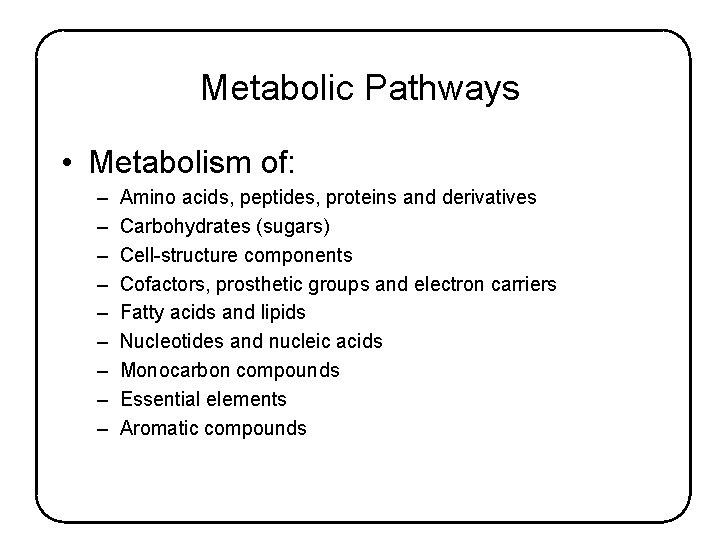 Metabolic Pathways

• Metabolism of:
– Amino acids, peptides, proteins and derivatives
– Carbohydrates (sugars)
– Cell-structure components
– Cofactors, prosthetic groups and electron carriers
– Fatty acids and lipids
– Nucleotides and nucleic acids
– Monocarbon compounds
– Essential elements
– Aromatic compounds